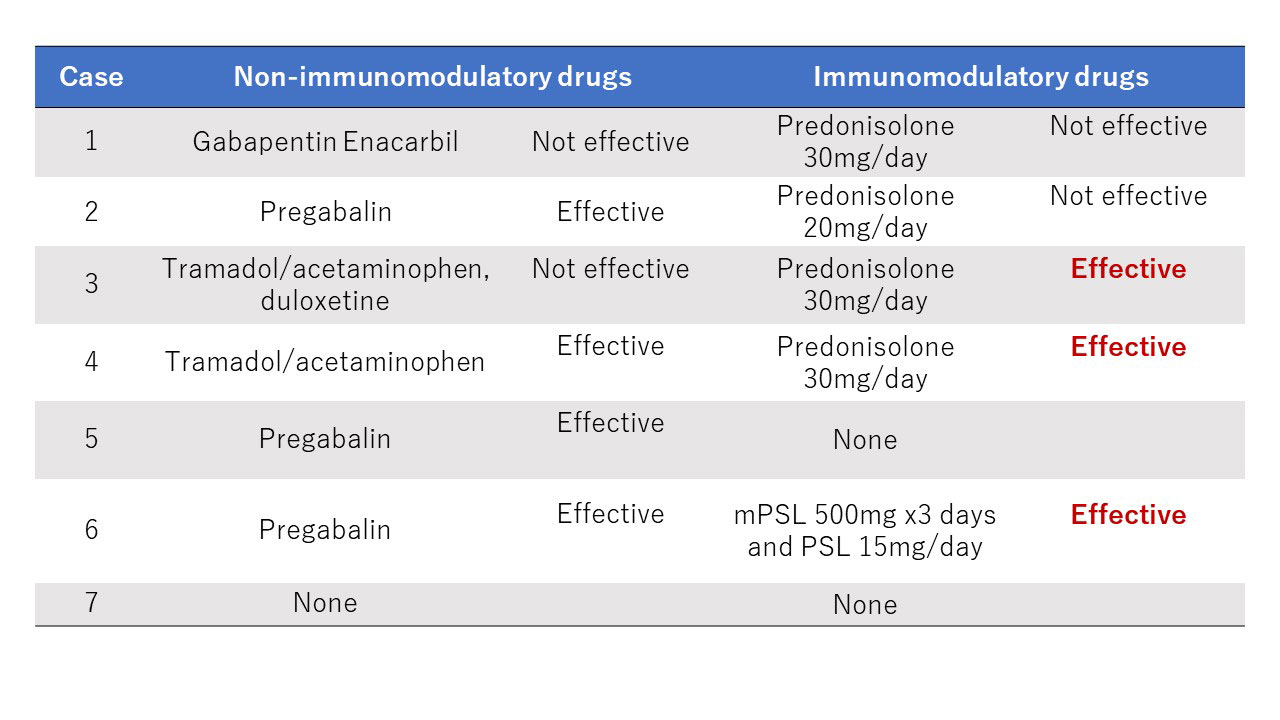 | Case | Non-immunomodulatory drugs | | Immunomodulatory drugs | |
|---|---|---|---|---|
| 1 | Gabapentin Enacarbil | Not effective | Predonisolone 30mg/day | Not effective |
| 2 | Pregabalin | Effective | Predonisolone 20mg/day | Not effective |
| 3 | Tramadol/acetaminophen, duloxetine | Not effective | Predonisolone 30mg/day | Effective |
| 4 | Tramadol/acetaminophen | Effective | Predonisolone 30mg/day | Effective |
| 5 | Pregabalin | Effective | None | |
| 6 | Pregabalin | Effective | mPSL 500mg x3 days and PSL 15mg/day | Effective |
| 7 | None | | None | |